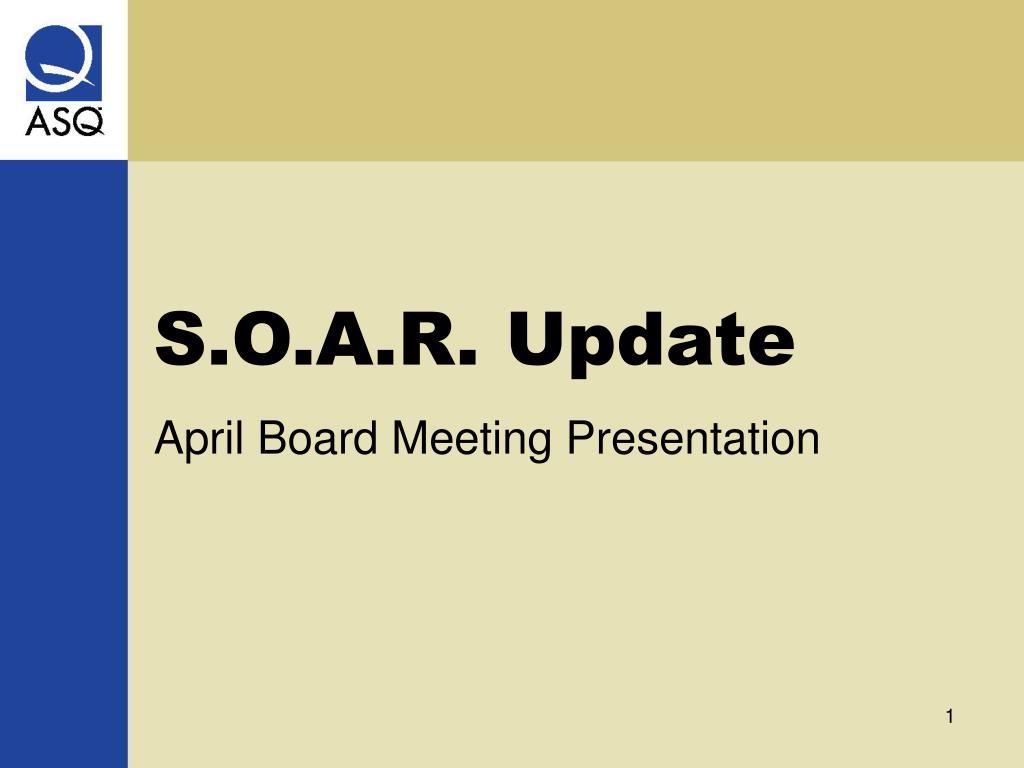 ASQ

S.O.A.R. Update

April Board Meeting Presentation

1